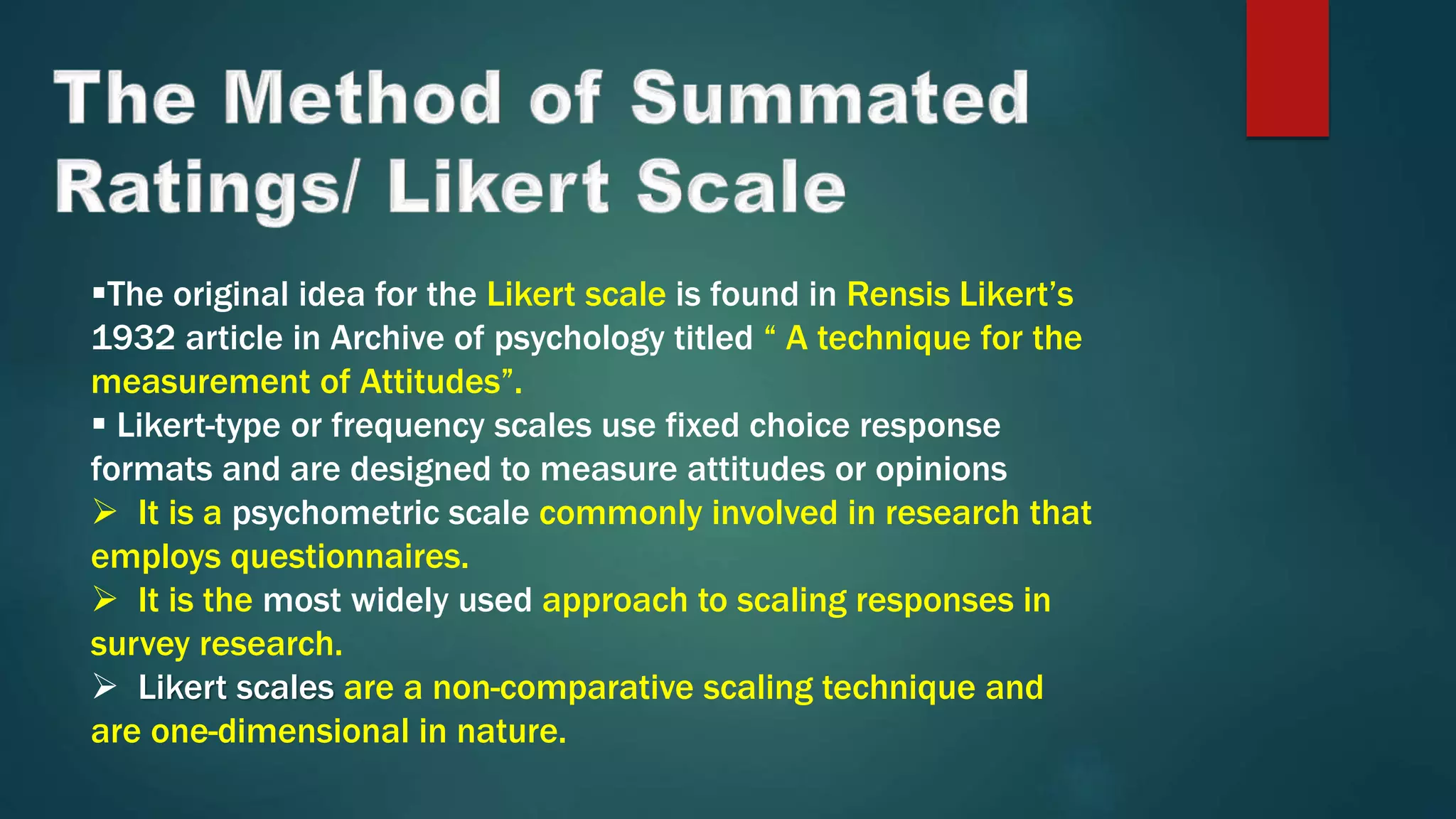 The Method of Summated Ratings/ Likert Scale

▪The original idea for the Likert scale is found in Rensis Likert’s 1932 article in Archive of psychology titled “ A technique for the measurement of Attitudes”.

▪ Likert-type or frequency scales use fixed choice response formats and are designed to measure attitudes or opinions

➢ It is a psychometric scale commonly involved in research that employs questionnaires.

➢ It is the most widely used approach to scaling responses in survey research.

➢ Likert scales are a non-comparative scaling technique and are one-dimensional in nature.